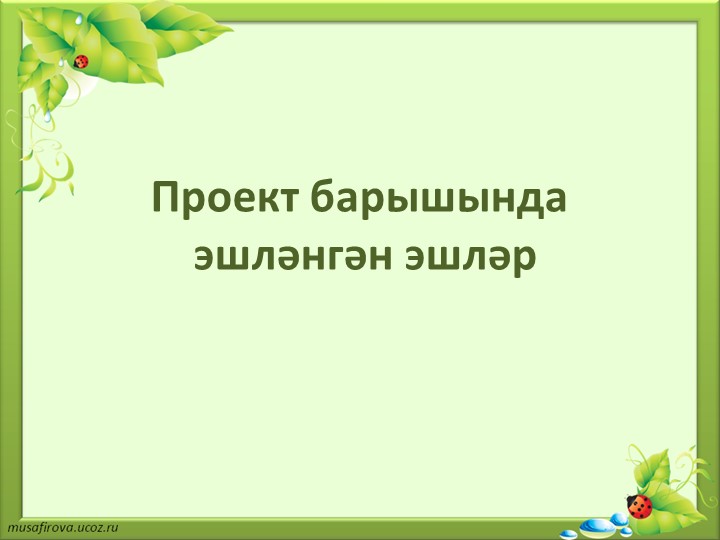 Проект барышында эшләнгән эшләр

musafirova.ucoz.ru